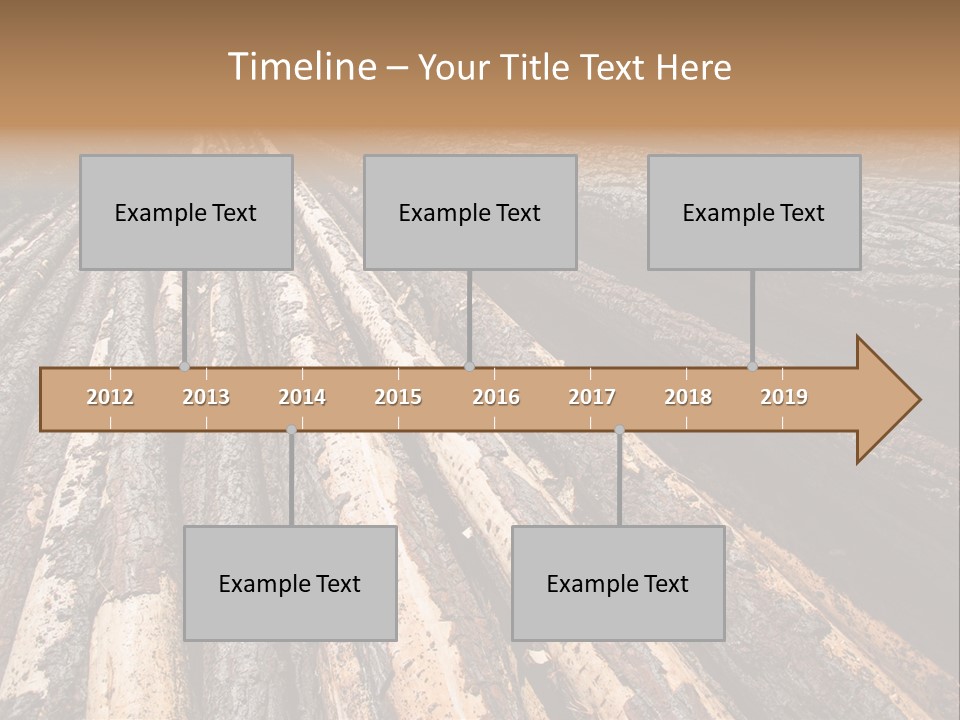 Timeline – Your Title Text Here

Example Text

Example Text

Example Text

2012 2013 2014 2015 2016 2017 2018 2019

Example Text

Example Text